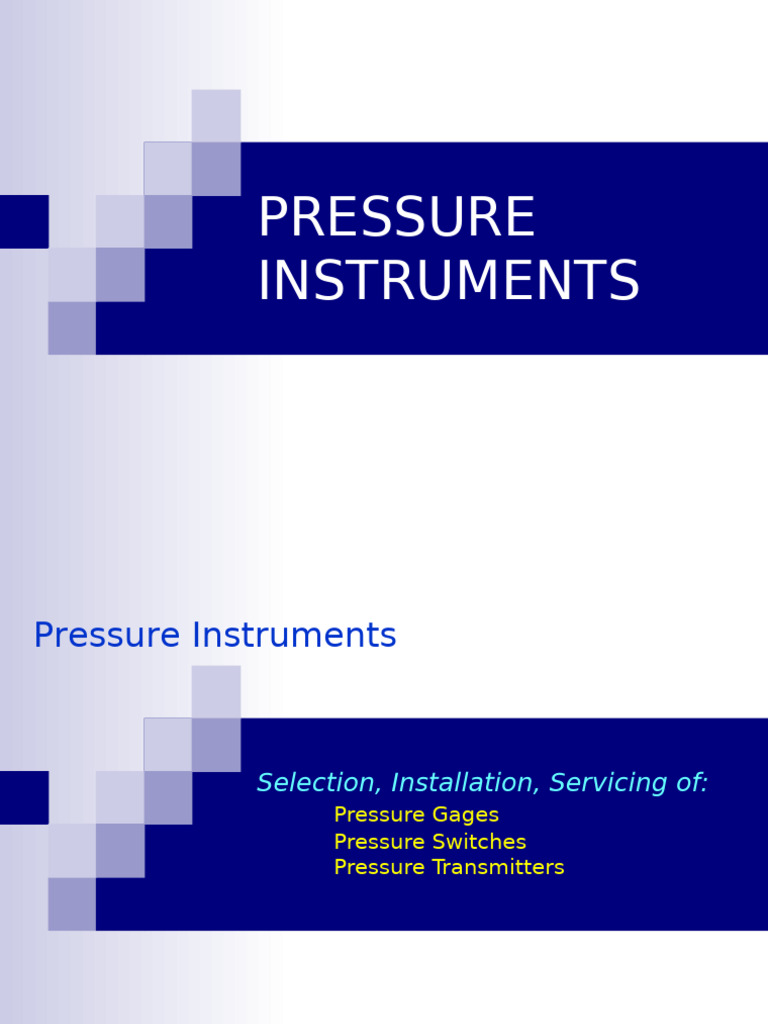 PRESSURE INSTRUMENTS

Pressure Instruments

Selection, Installation, Servicing of:

Pressure Gages
Pressure Switches
Pressure Transmitters